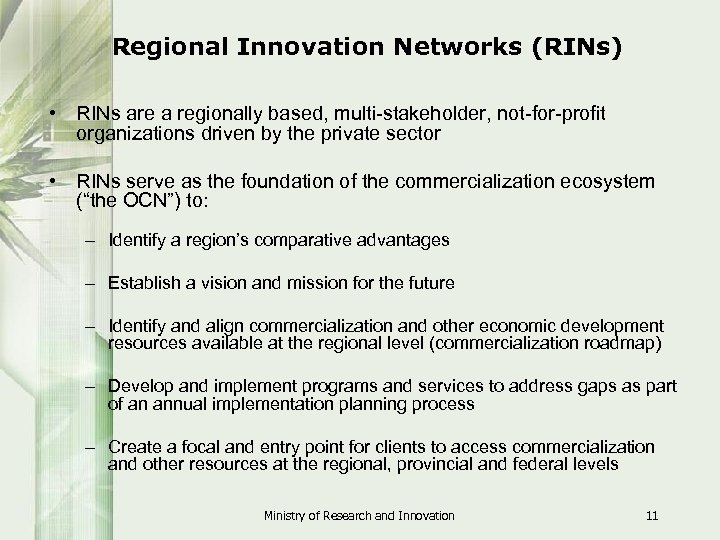 Regional Innovation Networks (RINs)

• RINs are a regionally based, multi-stakeholder, not-for-profit organizations driven by the private sector

• RINs serve as the foundation of the commercialization ecosystem ("the OCN") to:

– Identify a region's comparative advantages

– Establish a vision and mission for the future

– Identify and align commercialization and other economic development resources available at the regional level (commercialization roadmap)

– Develop and implement programs and services to address gaps as part of an annual implementation planning process

– Create a focal and entry point for clients to access commercialization and other resources at the regional, provincial and federal levels

Ministry of Research and Innovation

11